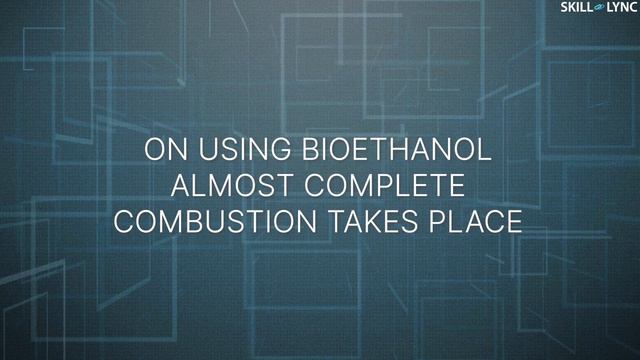 SKILL LYNC

ON USING BIOETHANOL ALMOST COMPLETE COMBUSTION TAKES PLACE